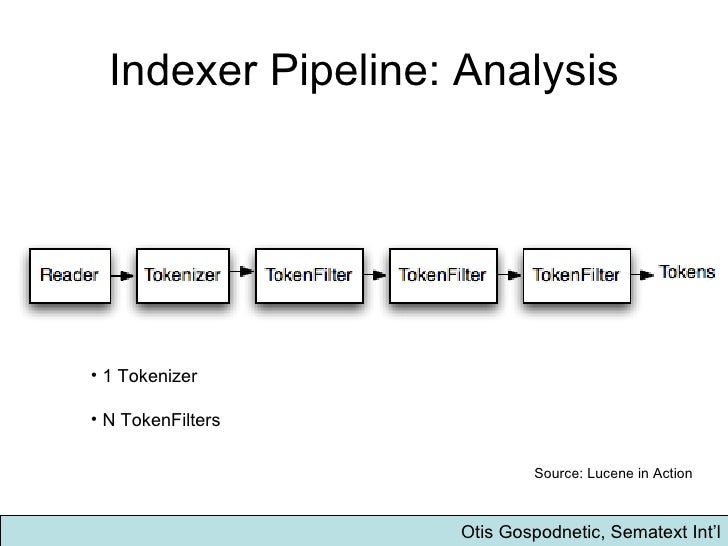 Indexer Pipeline: Analysis

Reader

Tokenizer

TokenFilter

TokenFilter

TokenFilter

Tokens

• 1 Tokenizer

• N TokenFilters

Source: Lucene in Action

Otis Gospodnetic, Sematext Int'l